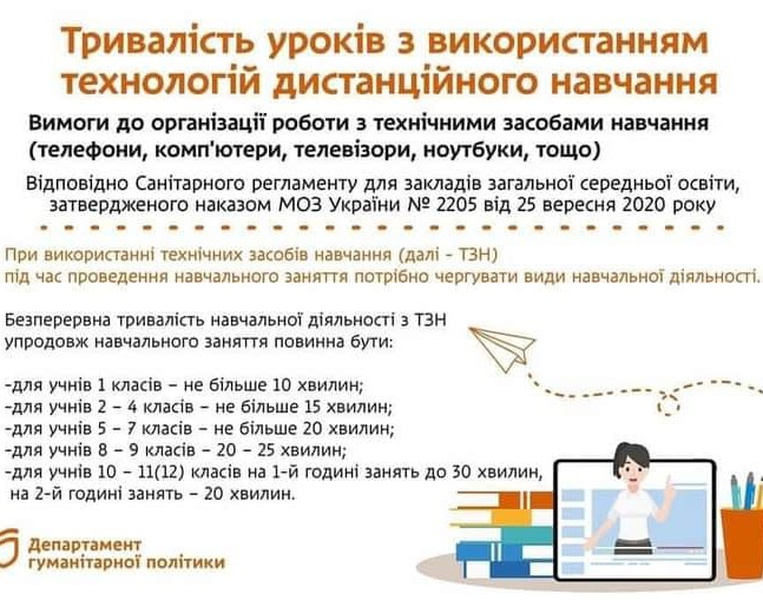 Тривалість уроків з використанням технологій дистанційного навчання

Вимоги до організації роботи з технічними засобами навчання (телефони, комп'ютери, телевізори, ноутбуки, тощо)

Відповідно Санітарного регламенту для закладів загальної середньої освіти, затвердженого наказом МОЗ України № 2205 від 25 вересня 2020 року

При використанні технічних засобів навчання (далі - ТЗН) під час проведення навчального заняття потрібно чергувати види навчальної діяльності.

Безперервна тривалість навчальної діяльності з ТЗН упродовж навчального заняття повинна бути:

-для учнів 1 класів – не більше 10 хвилин;
-для учнів 2 – 4 класів – не більше 15 хвилин;
-для учнів 5 – 7 класів – не більше 20 хвилин;
-для учнів 8 – 9 класів – 20 – 25 хвилин;
-для учнів 10 – 11(12) класів на 1-й годині занять до 30 хвилин, на 2-й годині занять – 20 хвилин.

Департамент гуманітарної політики